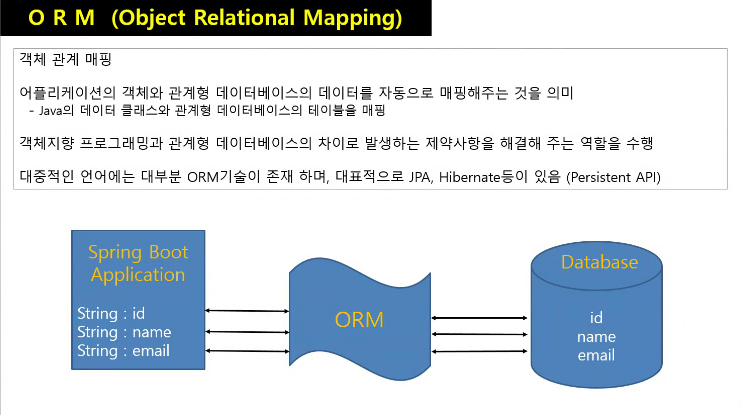 O R M (Object Relational Mapping)

객체 관계 매핑

어플리케이션의 객체와 관계형 데이터베이스의 데이터를 자동으로 매핑해주는 것을 의미
- Java의 데이터 클래스와 관계형 데이터베이스의 테이블을 매핑

객체지향 프로그래밍과 관계형 데이터베이스의 차이로 발생하는 제약사항을 해결해 주는 역할을 수행

대중적인 언어에는 대부분 ORM기술이 존재 하며, 대표적으로 JPA, Hibernate등이 있음 (Persistent API)

Spring Boot Application

String : id
String : name
String : email

ORM

Database

id
name
email